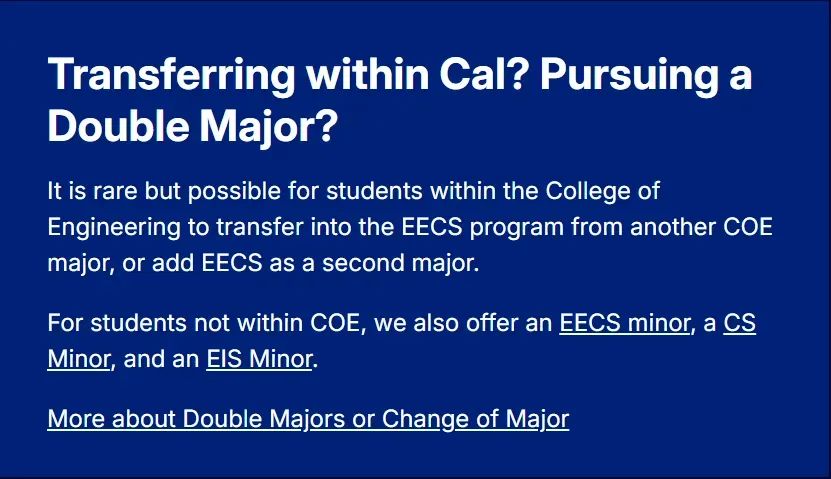 Transferring within Cal? Pursuing a Double Major?

It is rare but possible for students within the College of Engineering to transfer into the EECS program from another COE major, or add EECS as a second major.

For students not within COE, we also offer an EECS minor, a CS Minor, and an EIS Minor.

More about Double Majors or Change of Major